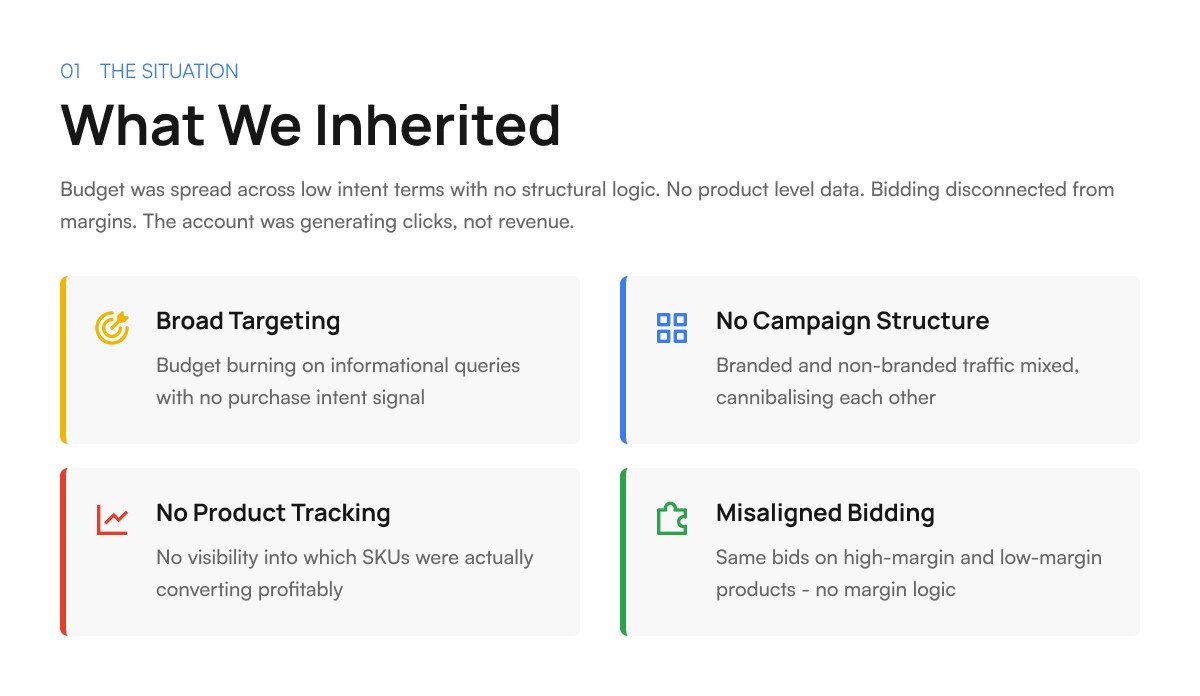 01 THE SITUATION

What We Inherited

Budget was spread across low intent terms with no structural logic. No product level data. Bidding disconnected from margins. The account was generating clicks, not revenue.

Broad Targeting

Budget burning on informational queries with no purchase intent signal

No Campaign Structure

Branded and non-branded traffic mixed, cannibalising each other

No Product Tracking

No visibility into which SKUs were actually converting profitably

Misaligned Bidding

Same bids on high-margin and low-margin products - no margin logic